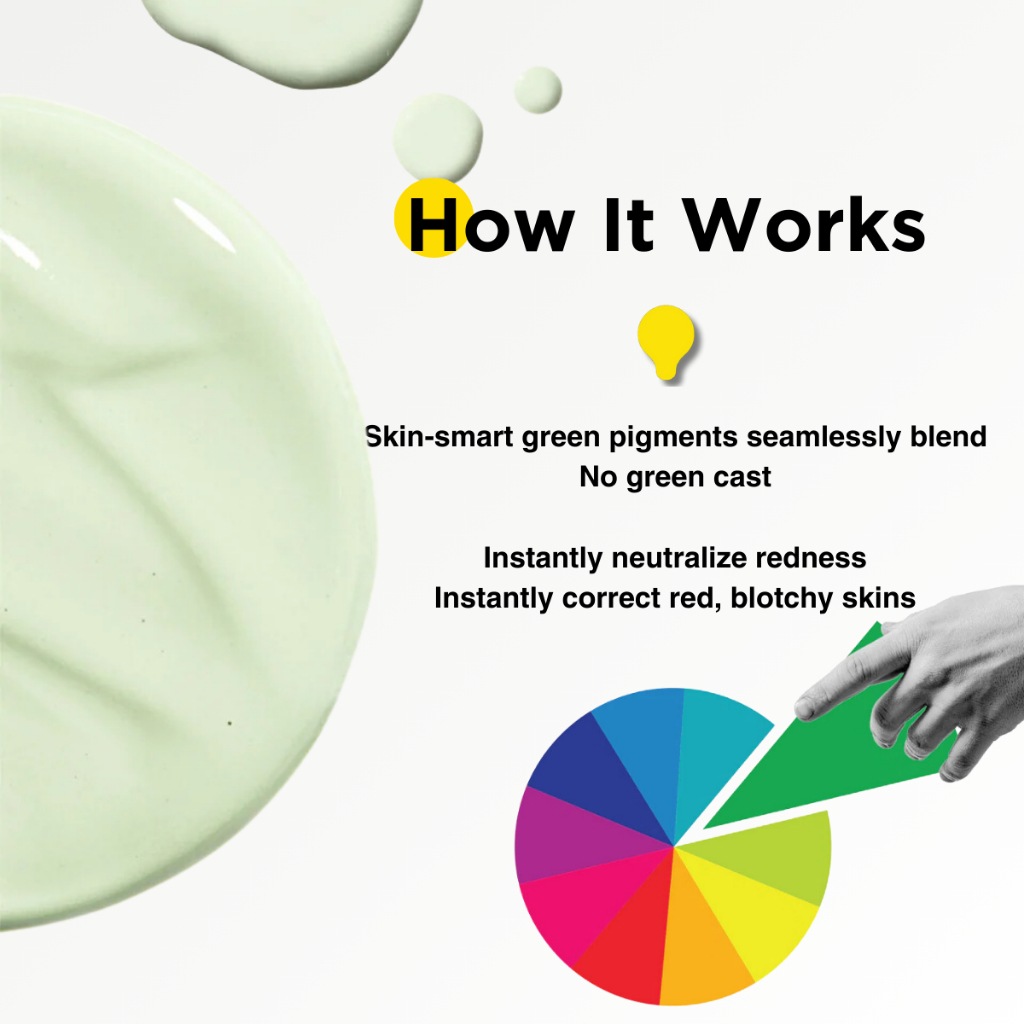 How It Works

Skin-smart green pigments seamlessly blend
No green cast

Instantly neutralize redness
Instantly correct red, blotchy skins